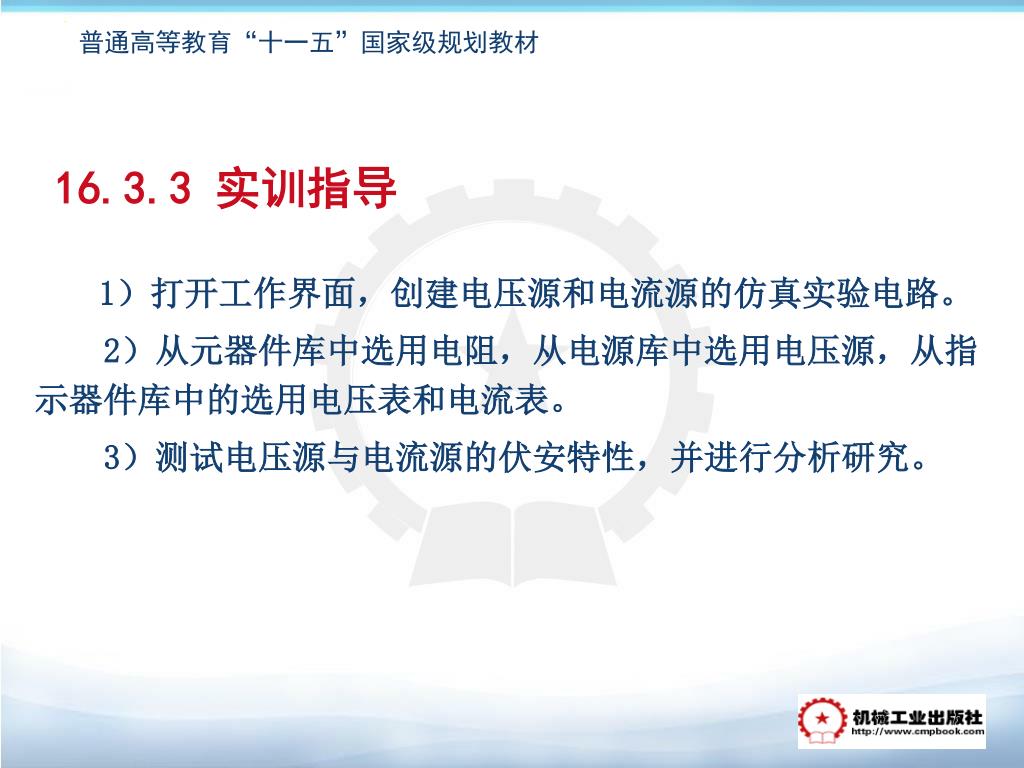 普通高等教育“十一五”国家级规划教材

16.3.3 实训指导

1）打开工作界面，创建电压源和电流源的仿真实验电路。

2）从元器件库中选用电阻，从电源库中选用电压源，从指示器件库中的选用电压表和电流表。

3）测试电压源与电流源的伏安特性，并进行分析研究。

机械工业出版社
http://www.cmpbook.com